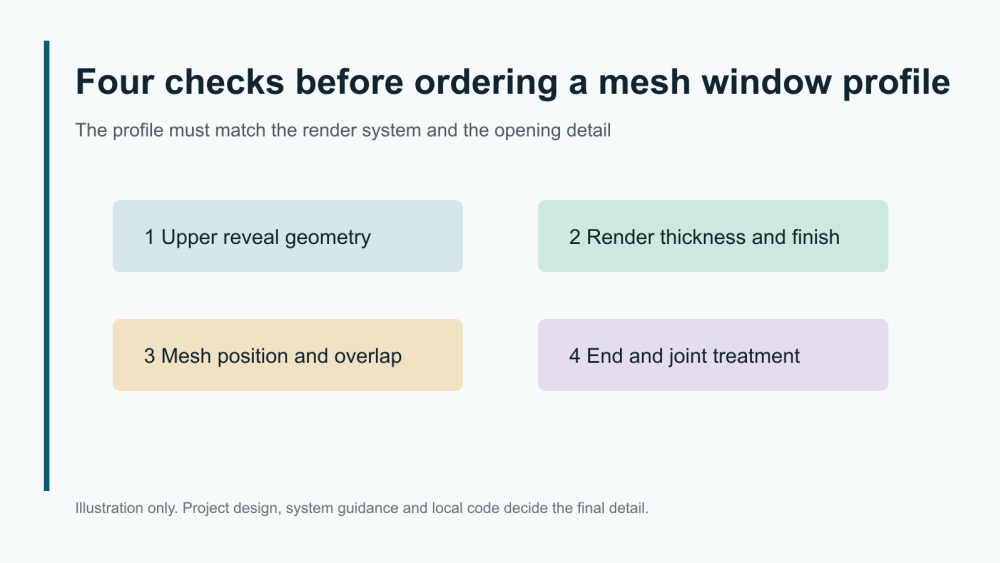 Four checks before ordering a mesh window profile

The profile must match the render system and the opening detail

1 Upper reveal geometry

2 Render thickness and finish

3 Mesh position and overlap

4 End and joint treatment

Illustration only. Project design, system guidance and local code decide the final detail.